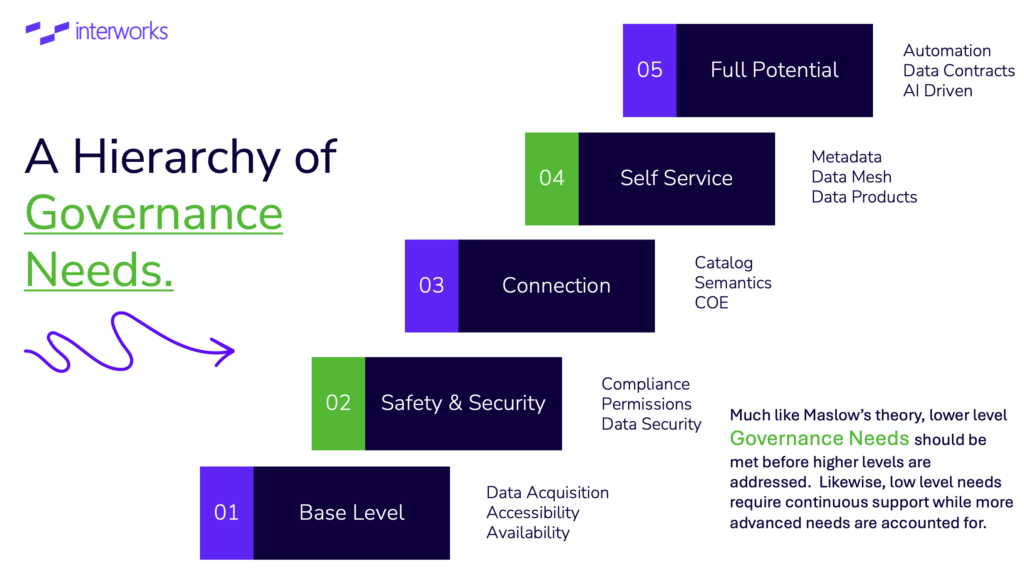 interworks

A Hierarchy of Governance Needs.

05 Full Potential

Automation
Data Contracts
AI Driven

04 Self Service

Metadata
Data Mesh
Data Products

03 Connection

Catalog
Semantics
COE

02 Safety & Security

Compliance
Permissions
Data Security

01 Base Level

Data Acquisition
Accessibility
Availability

Much like Maslow's theory, lower level Governance Needs should be met before higher levels are addressed. Likewise, low level needs require continuous support while more advanced needs are accounted for.